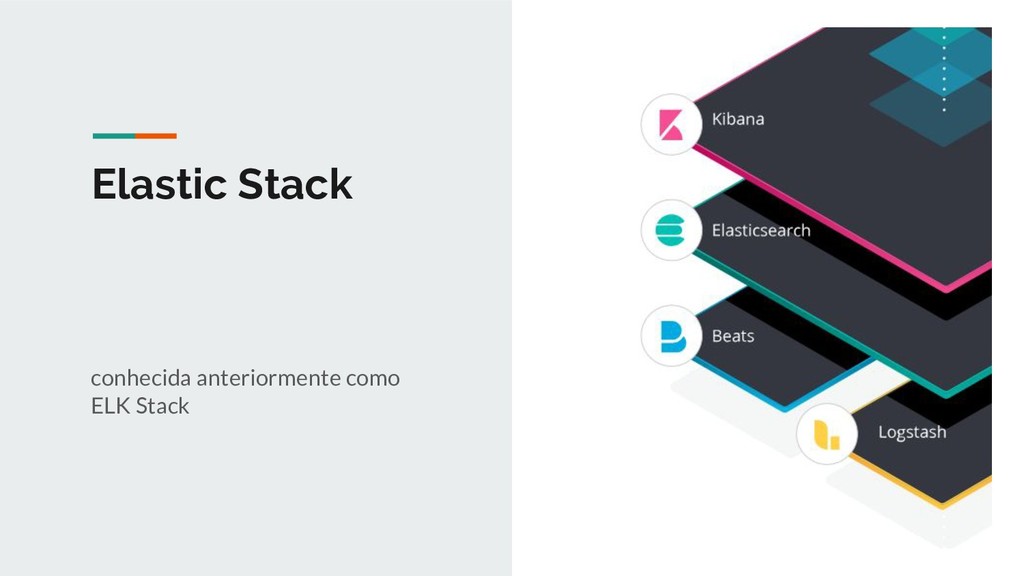 Elastic Stack

conhecida anteriormente como ELK Stack

Kibana

Elasticsearch

Beats

Logstash